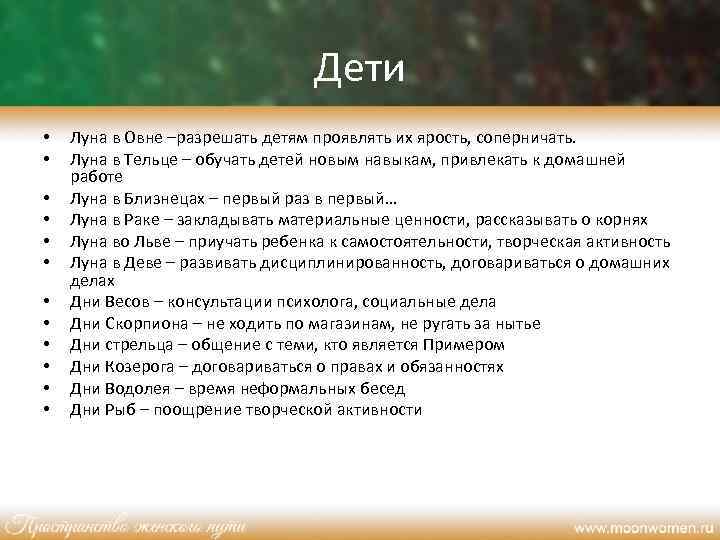 Дети

• Луна в Овне –разрешать детям проявлять их ярость, соперничать.
• Луна в Тельце – обучать детей новым навыкам, привлекать к домашней работе
• Луна в Близнецах – первый раз в первый…
• Луна в Раке – закладывать материальные ценности, рассказывать о корнях
• Луна во Льве – приучать ребенка к самостоятельности, творческая активность
• Луна в Деве – развивать дисциплинированность, договариваться о домашних делах
• Дни Весов – консультации психолога, социальные дела
• Дни Скорпиона – не ходить по магазинам, не ругать за нытье
• Дни стрельца – общение с теми, кто является Примером
• Дни Козерога – договариваться о правах и обязанностях
• Дни Водолея – время неформальных бесед
• Дни Рыб – поощрение творческой активности

Пространство женского пути

www.moonwomen.ru